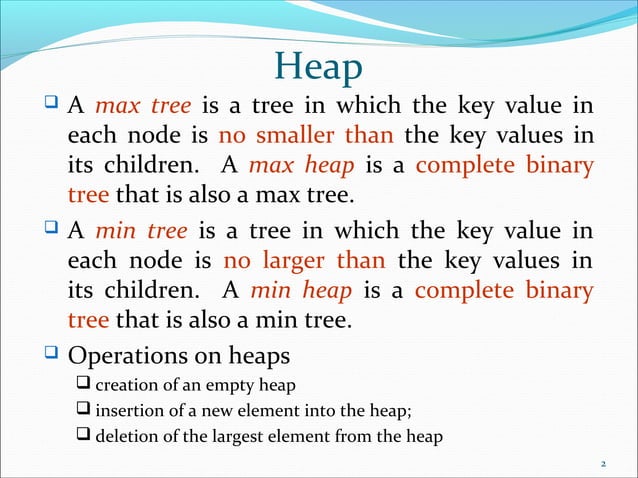 Heap

❑ A max tree is a tree in which the key value in each node is no smaller than the key values in its children. A max heap is a complete binary tree that is also a max tree.

❑ A min tree is a tree in which the key value in each node is no larger than the key values in its children. A min heap is a complete binary tree that is also a min tree.

❑ Operations on heaps

❑ creation of an empty heap

❑ insertion of a new element into the heap;

❑ deletion of the largest element from the heap

2